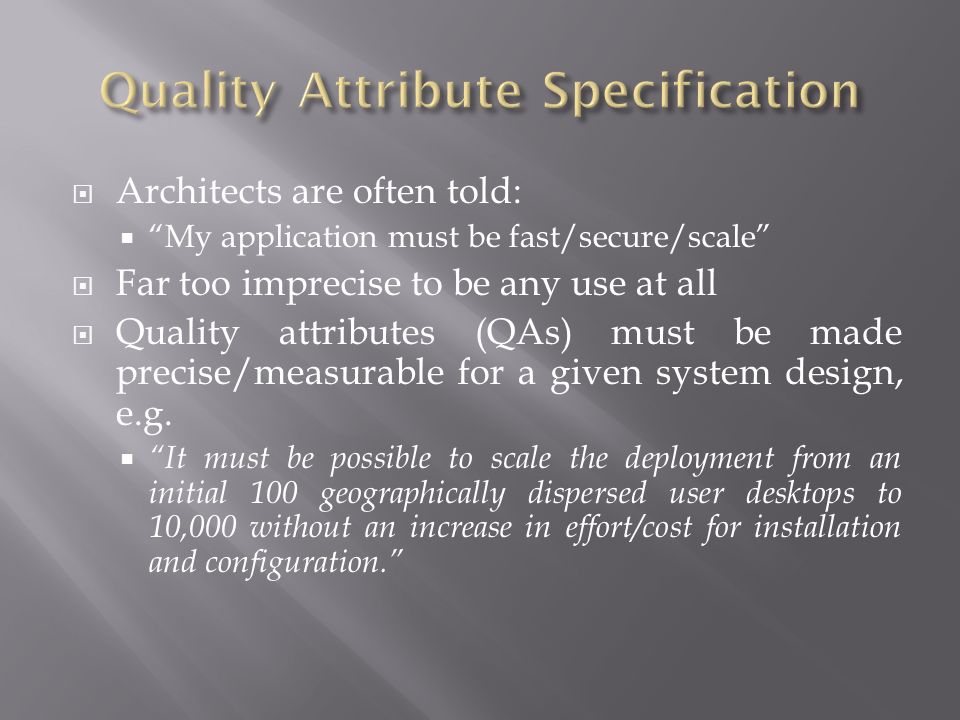 Quality Attribute Specification

Architects are often told:

“My application must be fast/secure/scale”

Far too imprecise to be any use at all

Quality attributes (QAs) must be made precise/measurable for a given system design, e.g.

“It must be possible to scale the deployment from an initial 100 geographically dispersed user desktops to 10,000 without an increase in effort/cost for installation and configuration.”